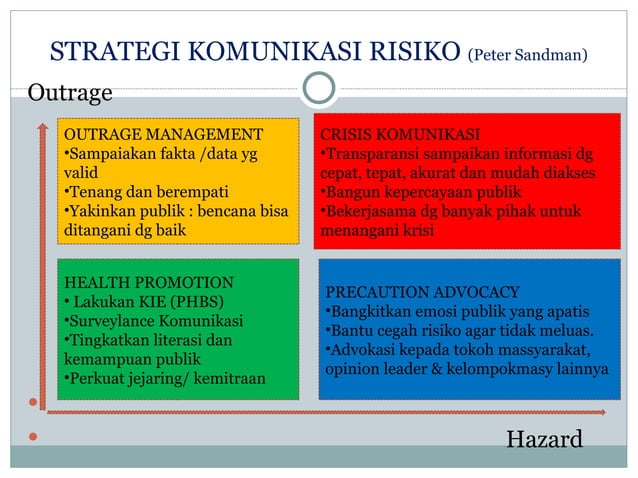 STRATEGI KOMUNIKASI RISIKO (Peter Sandman)

Outrage

OUTRAGE MANAGEMENT
•Sampaiakan fakta /data yg valid
•Tenang dan berempati
•Yakinkan publik : bencana bisa ditangani dg baik

CRISIS KOMUNIKASI
•Transparansi sampaikan informasi dg cepat, tepat, akurat dan mudah diakses
•Bangun kepercayaan publik
•Bekerjasama dg banyak pihak untuk menangani krisi

HEALTH PROMOTION
• Lakukan KIE (PHBS)
•Surveylance Komunikasi
•Tingkatkan literasi dan kemampuan publik
•Perkuat jejaring/ kemitraan

PRECAUTION ADVOCACY
•Bangkitkan emosi publik yang apatis
•Bantu cegah risiko agar tidak meluas.
•Advokasi kepada tokoh massyarakat, opinion leader & kelompokmasy lainnya

Hazard